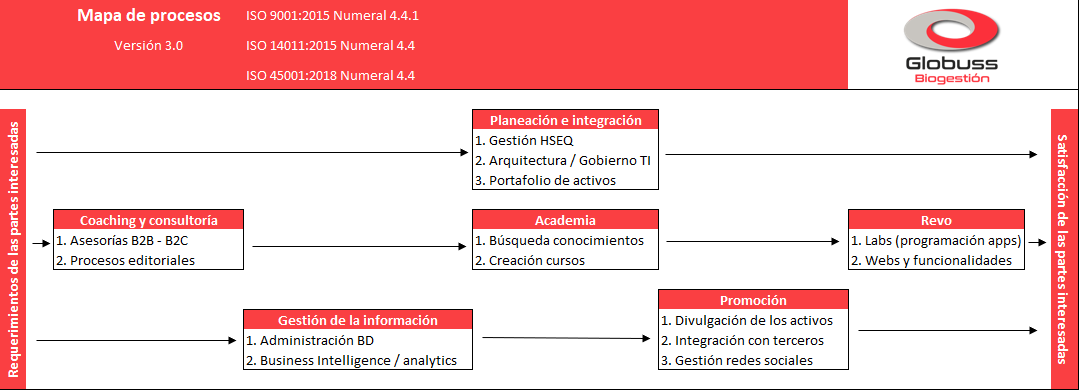 Mapa de procesos
Versión 3.0

ISO 9001:2015 Numeral 4.4.1
ISO 14011:2015 Numeral 4.4
ISO 45001:2018 Numeral 4.4

Globuss
Biogestión

Requerimientos de las partes interesadas

Planeación e integración
1. Gestión HSEQ
2. Arquitectura / Gobierno TI
3. Portafolio de activos

Coaching y consultoría
1. Asesorías B2B - B2C
2. Procesos editoriales

Academia
1. Búsqueda conocimientos
2. Creación cursos

Revo
1. Labs (programación apps)
2. Webs y funcionalidades

Gestión de la información
1. Administración BD
2. Business Intelligence / analytics

Promoción
1. Divulgación de los activos
2. Integración con terceros
3. Gestión redes sociales

Satisfacción de las partes interesadas